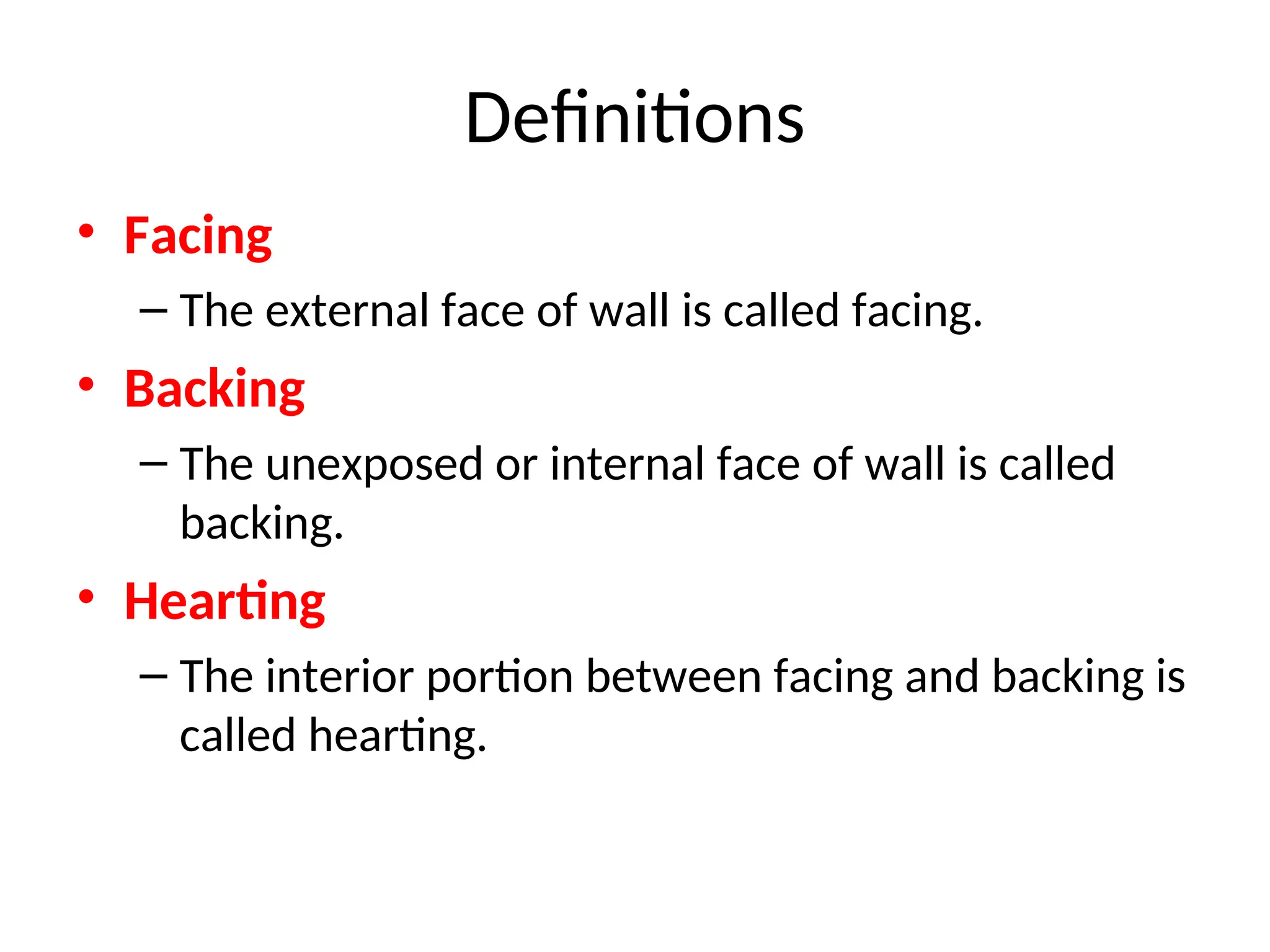 Definitions

• Facing
– The external face of wall is called facing.

• Backing
– The unexposed or internal face of wall is called backing.

• Hearting
– The interior portion between facing and backing is called hearting.